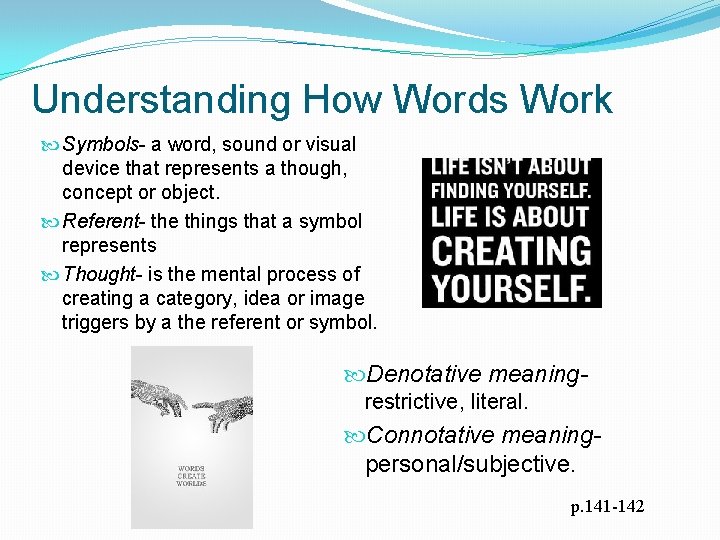 Understanding How Words Work

Symbols- a word, sound or visual device that represents a though, concept or object.

Referent- the things that a symbol represents

Thought- is the mental process of creating a category, idea or image triggers by a the referent or symbol.

LIFE ISN'T ABOUT FINDING YOURSELF. LIFE IS ABOUT CREATING YOURSELF.

WORDS CREATE WORLDS

Denotative meaning- restrictive, literal.

Connotative meaning- personal/subjective.

p.141-142